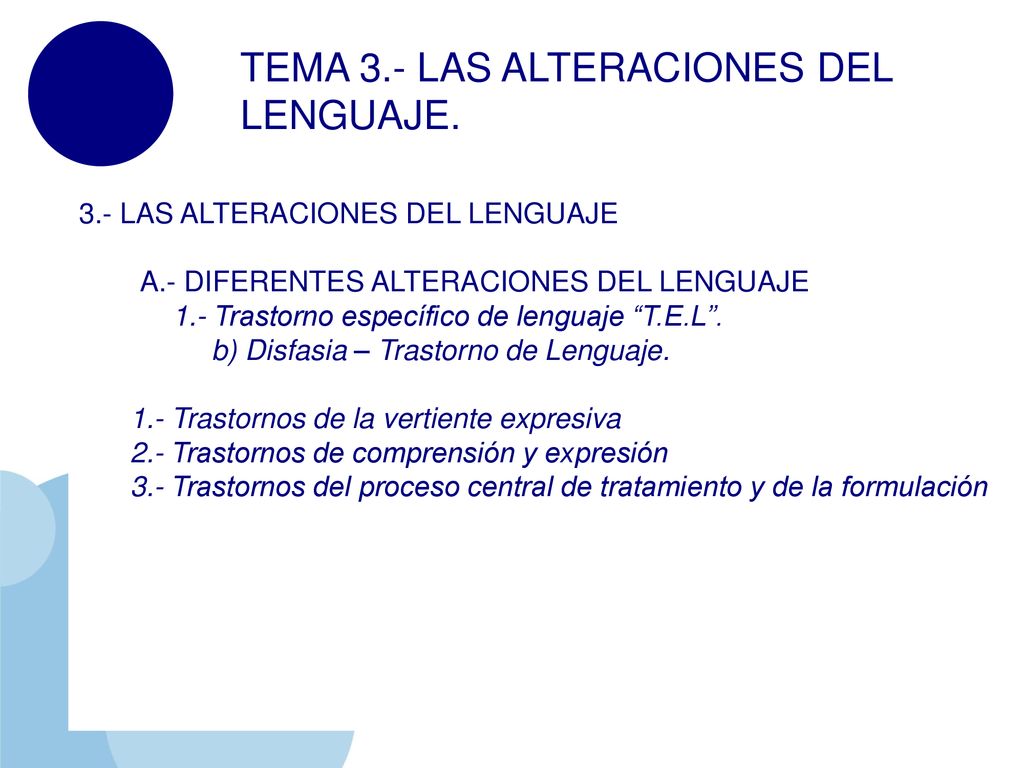 TEMA 3.- LAS ALTERACIONES DEL LENGUAJE.

3.- LAS ALTERACIONES DEL LENGUAJE

A.- DIFERENTES ALTERACIONES DEL LENGUAJE
1.- Trastorno específico de lenguaje “T.E.L”.
b) Disfasia – Trastorno de Lenguaje.

1.- Trastornos de la vertiente expresiva
2.- Trastornos de comprensión y expresión
3.- Trastornos del proceso central de tratamiento y de la formulación